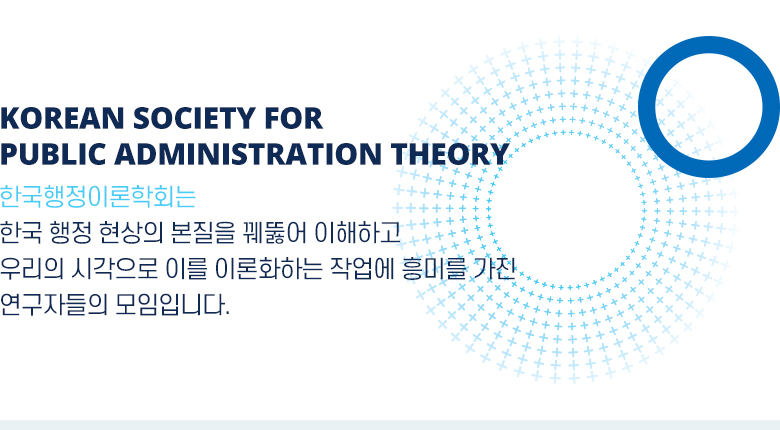 KOREAN SOCIETY FOR
PUBLIC ADMINISTRATION THEORY

한국행정이론학회는

한국 행정 현상의 본질을 꿰뚫어 이해하고
우리의 시각으로 이를 이론화하는 작업에 흥미를 가진
연구자들의 모임입니다.